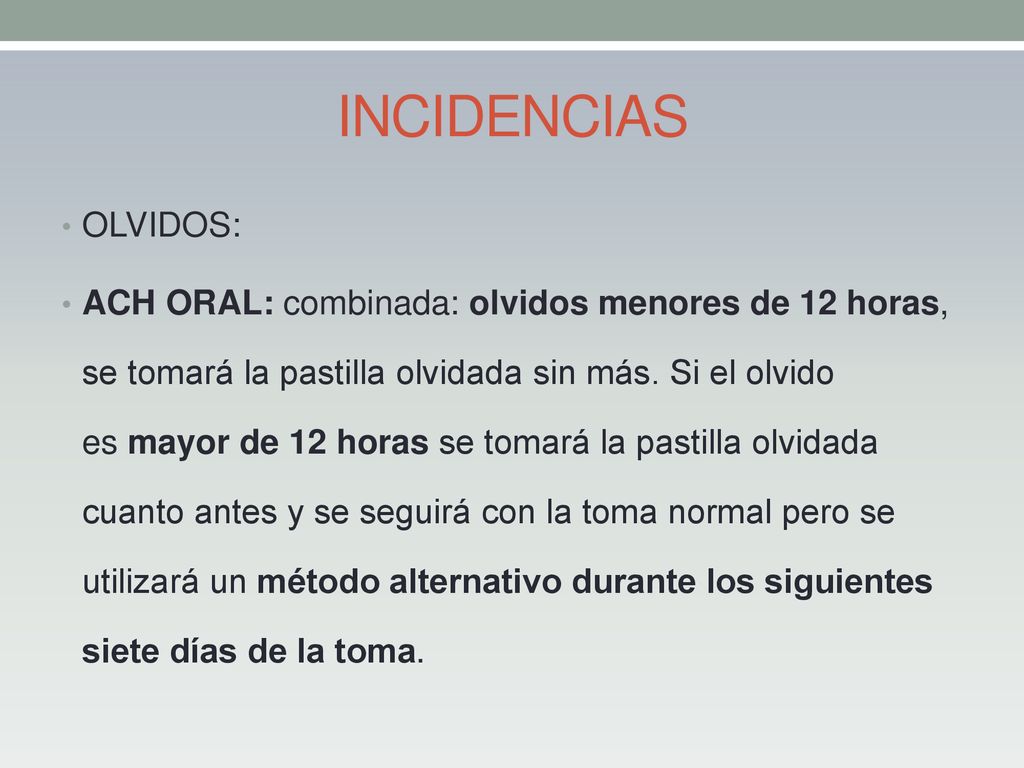 INCIDENCIAS

• OLVIDOS:

• ACH ORAL: combinada: olvidos menores de 12 horas, se tomará la pastilla olvidada sin más. Si el olvido es mayor de 12 horas se tomará la pastilla olvidada cuanto antes y se seguirá con la toma normal pero se utilizará un método alternativo durante los siguientes siete días de la toma.